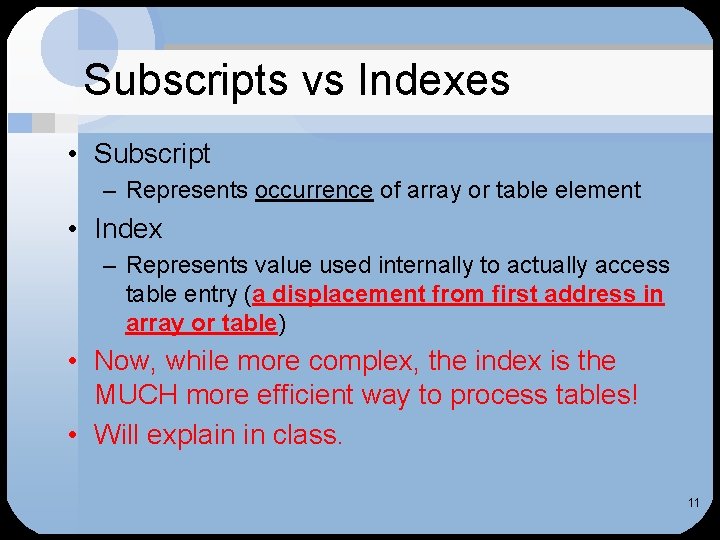 Subscripts vs Indexes

• Subscript
– Represents occurrence of array or table element

• Index
– Represents value used internally to actually access table entry (a displacement from first address in array or table)

• Now, while more complex, the index is the MUCH more efficient way to process tables!

• Will explain in class.

11